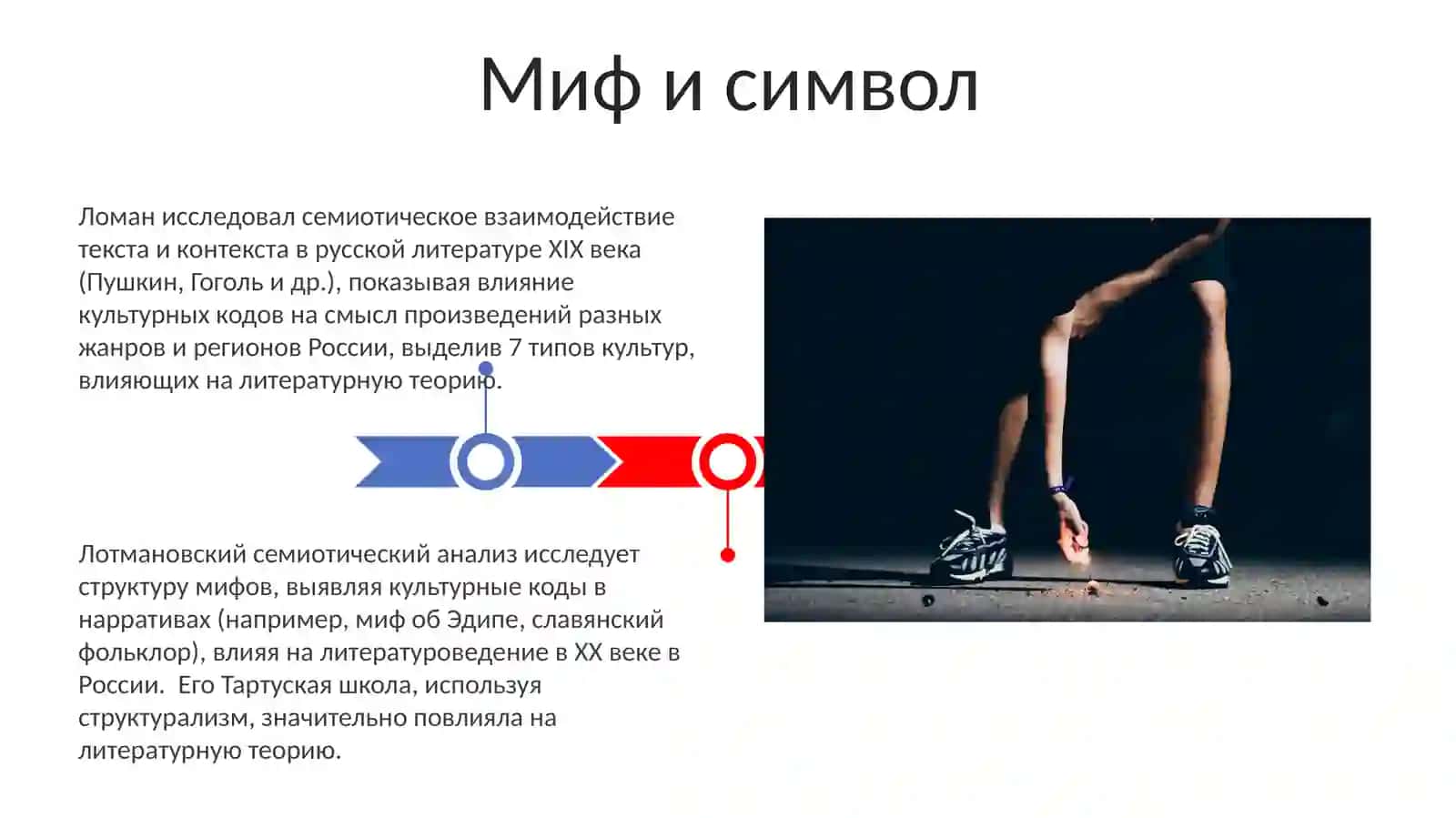 Миф и символ

Ломан исследовал семиотическое взаимодействие текста и контекста в русской литературе XIX века (Пушкин, Гоголь и др.), показывая влияние культурных кодов на смысл произведений разных жанров и регионов России, выделив 7 типов культур, влияющих на литературную теорию.

Лотмановский семиотический анализ исследует структуру мифов, выявляя культурные коды в нарративах (например, миф об Эдипе, славянский фольклор), влияя на литературоведение в XX веке в России.  Его Тартуская школа, используя структурализм, значительно повлияла на литературную теорию.